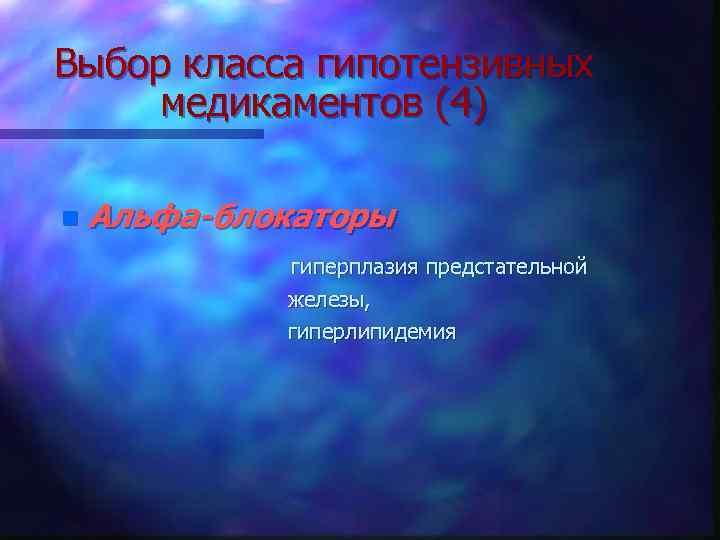 Выбор класса гипотензивных медикаментов (4)

Альфа-блокаторы

гиперплазия предстательной железы,
гиперлипидемия